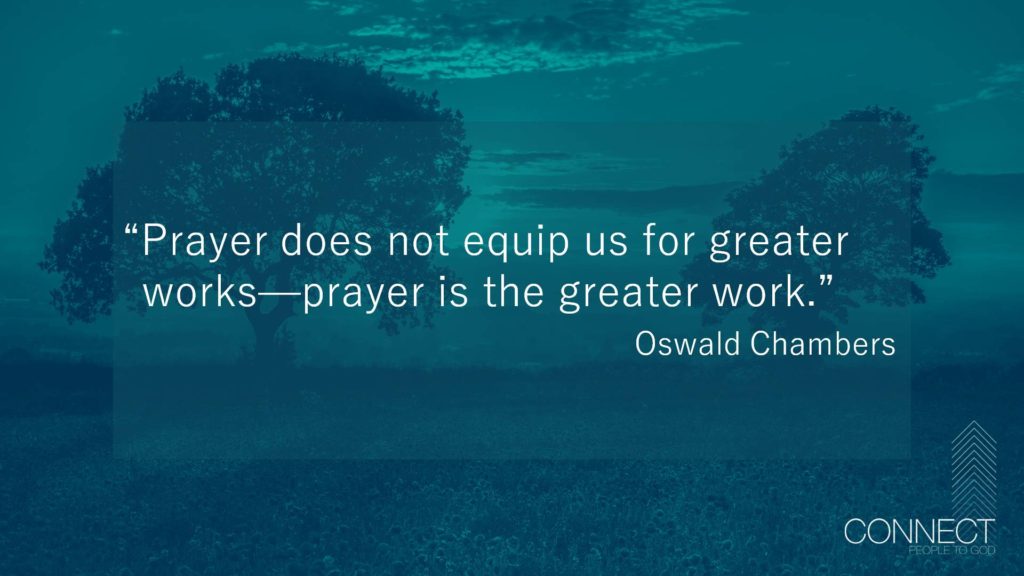 “Prayer does not equip us for greater works—prayer is the greater work.”
Oswald Chambers

CONNECT
PEOPLE TO GOD